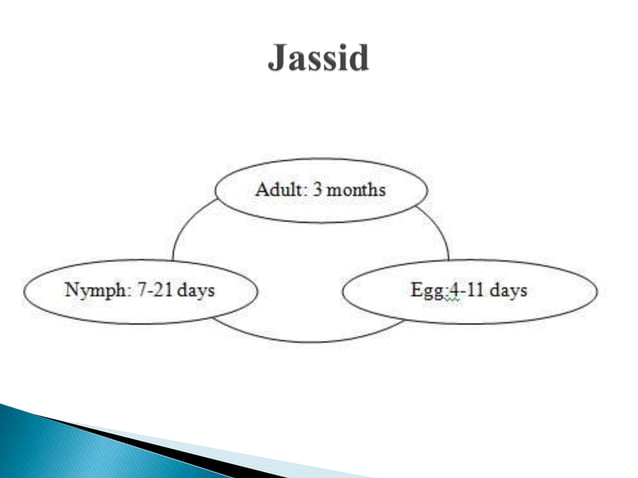 Jassid

Adult: 3 months

Nymph: 7-21 days

Egg:4-11 days